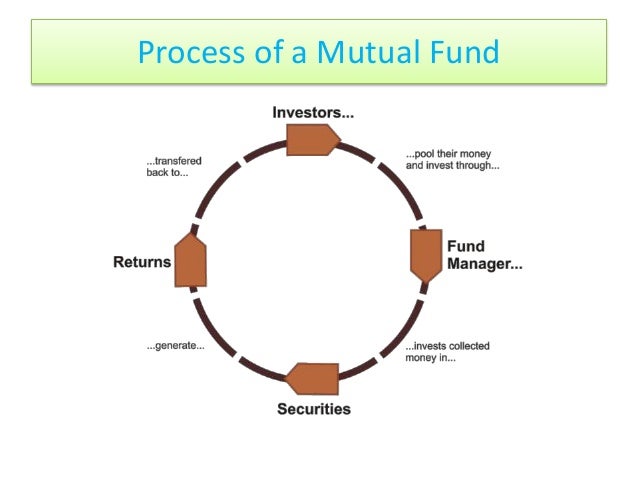 Process of a Mutual Fund

Investors...

...pool their money and invest through...

Fund Manager...

...invests collected money in...

Securities

...generate...

Returns

...transfered back to...